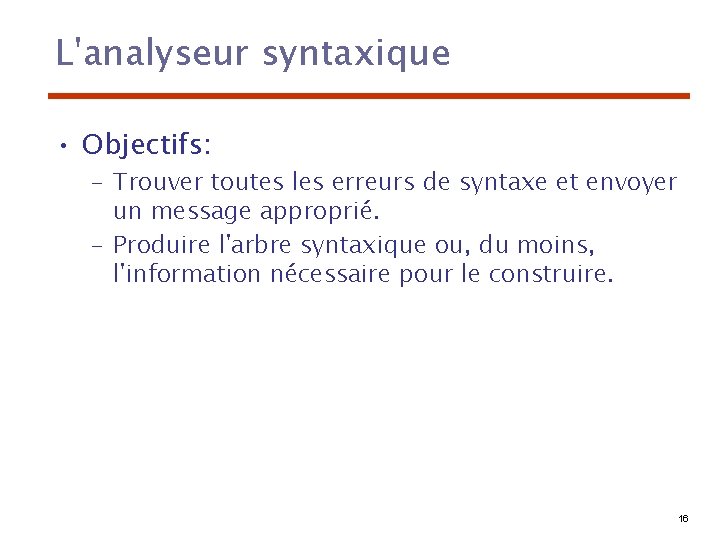 L'analyseur syntaxique

• Objectifs:
  – Trouver toutes les erreurs de syntaxe et envoyer un message approprié.
  – Produire l'arbre syntaxique ou, du moins, l'information nécessaire pour le construire.

16